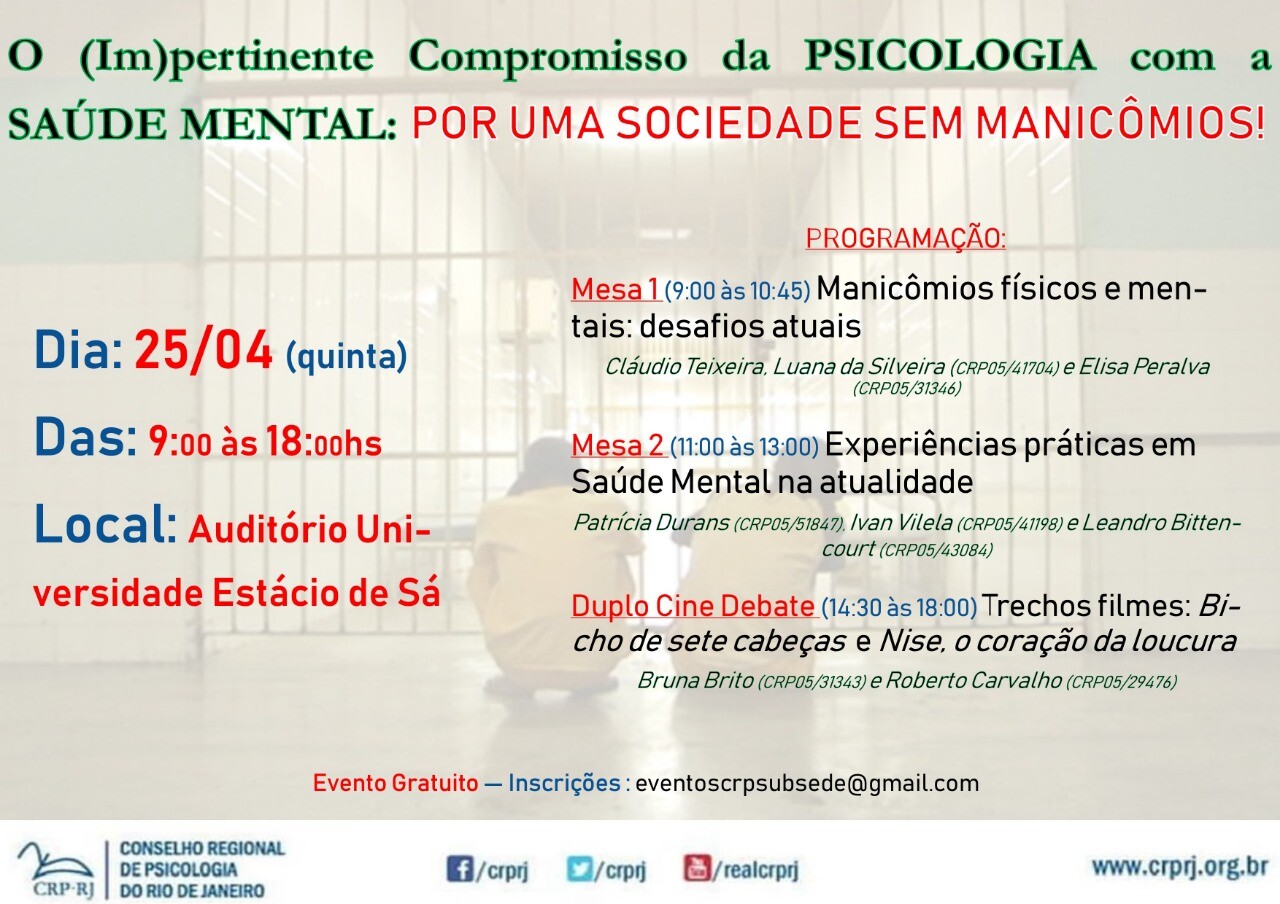 O (Im)pertinente Compromisso da PSICOLOGIA com a SAÚDE MENTAL: POR UMA SOCIEDADE SEM MANICÔMIOS!

Dia: 25/04 (quinta)

Das: 9:00 às 18:00hs

Local: Auditório Universidade Estácio de Sá

PROGRAMAÇÃO:

Mesa 1 (9:00 às 10:45) Manicômios físicos e mentais: desafios atuais

Cláudio Teixeira, Luana da Silveira (CRP05/41704) e Elisa Peralva (CRP05/31346)

Mesa 2 (11:00 às 13:00) Experiências práticas em Saúde Mental na atualidade

Patrícia Durans (CRP05/51847), Ivan Vilela (CRP05/41198) e Leandro Bittencourt (CRP05/43084)

Duplo Cine Debate (14:30 às 18:00) Trechos filmes: Bicho de sete cabeças e Nise, o coração da loucura

Bruna Brito (CRP05/31343) e Roberto Carvalho (CRP05/29476)

Evento Gratuito — Inscrições : eventoscrpsubsede@gmail.com

CRP-RJ CONSELHO REGIONAL DE PSICOLOGIA DO RIO DE JANEIRO

/crprj /crprj /realcrprj

www.crprj.org.br